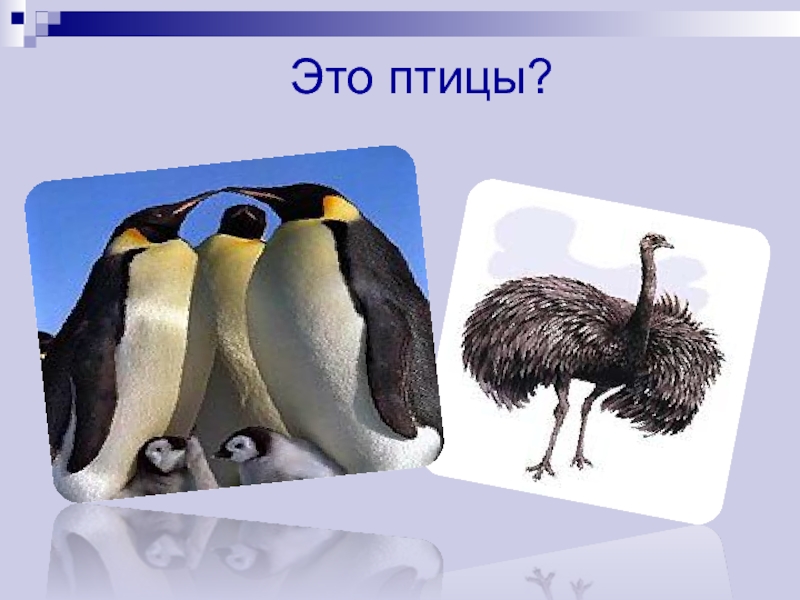 Это птицы?